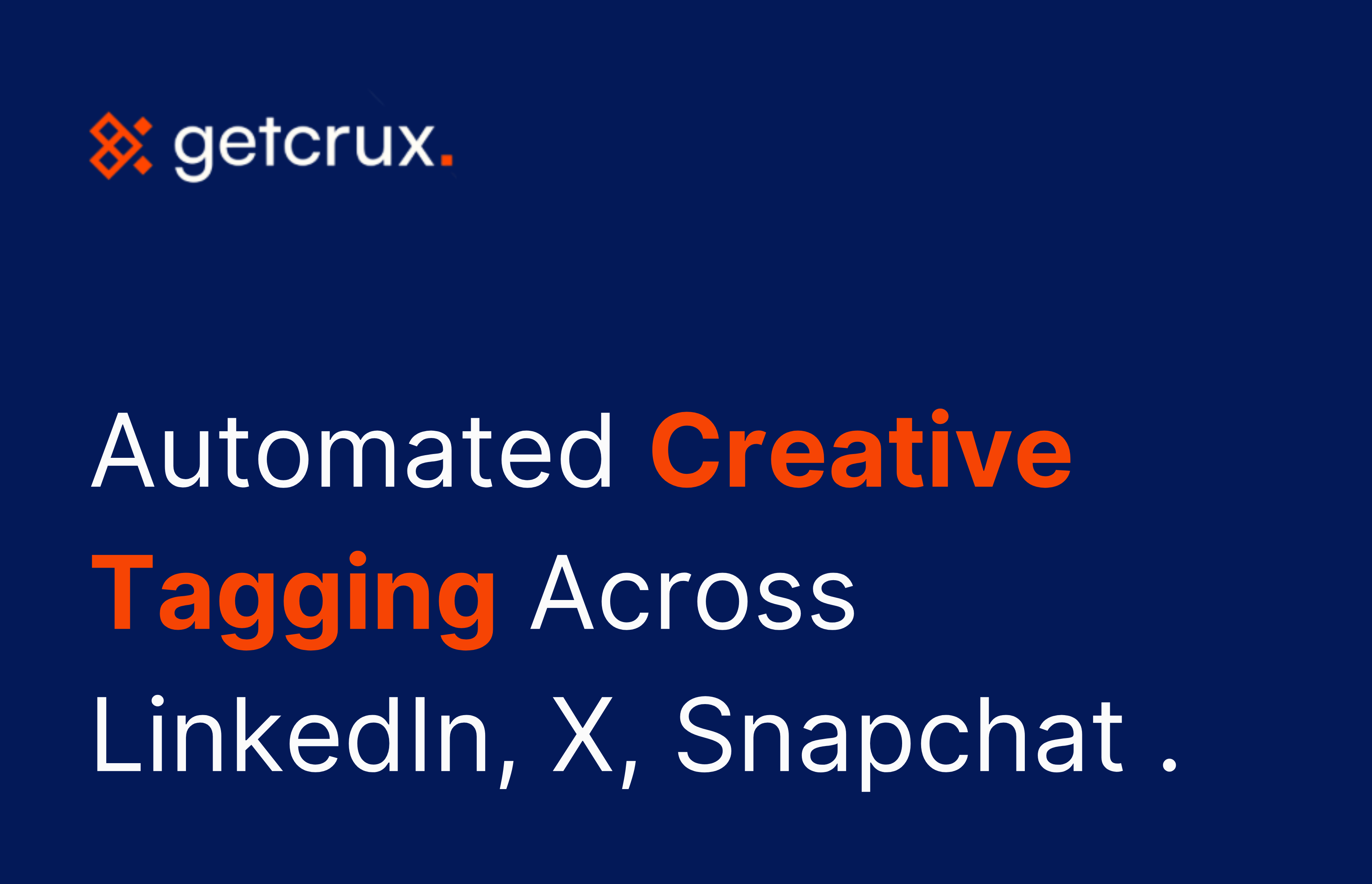 getcrux.

Automated Creative Tagging Across LinkedIn, X, Snapchat .